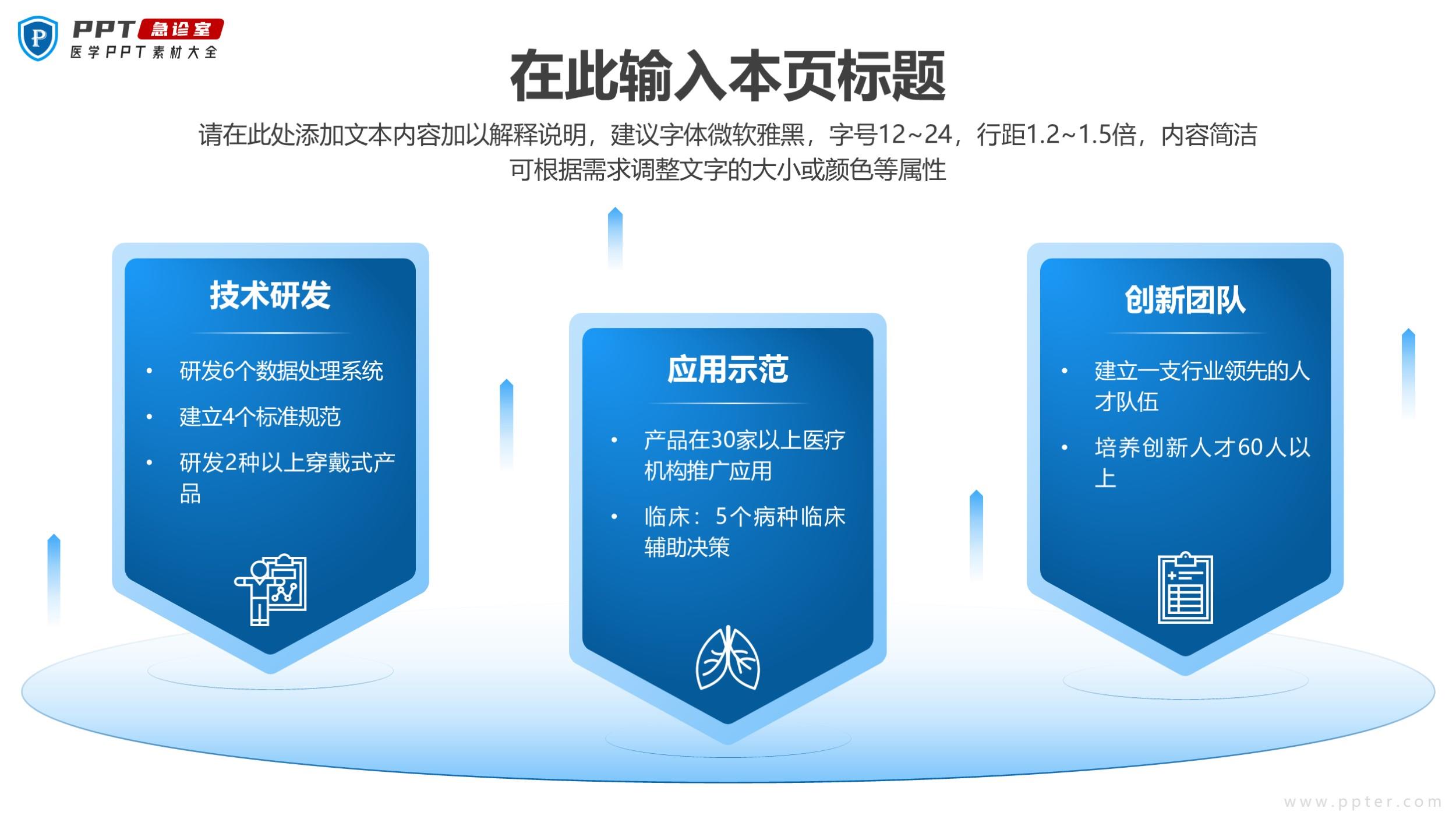 PPT急诊室
医学PPT素材大全

在此输入本页标题

请在此处添加文本内容加以解释说明，建议字体微软雅黑，字号12~24，行距1.2~1.5倍，内容简洁可根据需求调整文字的大小或颜色等属性

技术研发

• 研发6个数据处理系统
• 建立4个标准规范
• 研发2种以上穿戴式产品

应用示范

• 产品在30家以上医疗机构推广应用
• 临床：5个病种临床辅助决策

创新团队

• 建立一支行业领先的人才队伍
• 培养创新人才60人以上

www.ppter.com